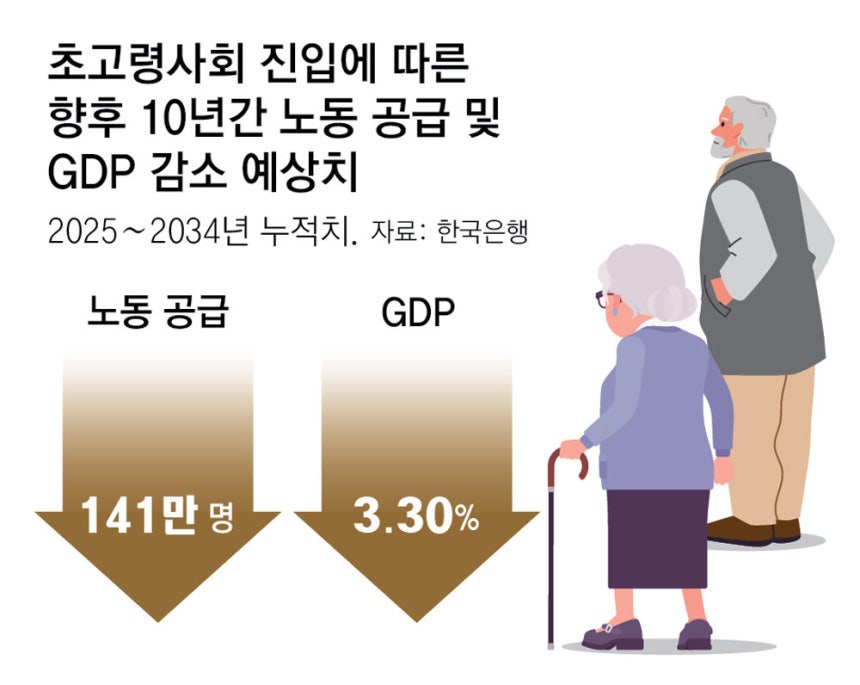 초고령사회 진입에 따른 향후 10년간 노동 공급 및 GDP 감소 예상치

2025~2034년 누적치. 자료: 한국은행

노동 공급

141만 명

GDP

3.30%